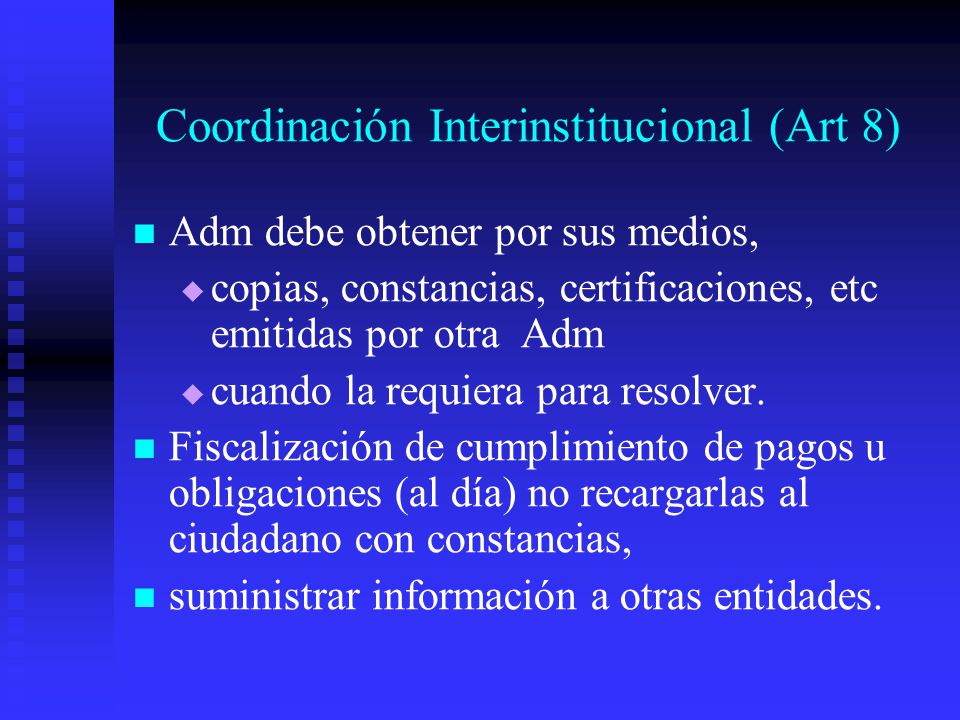 Coordinación Interinstitucional (Art 8)

Adm debe obtener por sus medios,

copias, constancias, certificaciones, etc emitidas por otra Adm

cuando la requiera para resolver.

Fiscalización de cumplimiento de pagos u obligaciones (al día) no recargarlas al ciudadano con constancias,

suministrar información a otras entidades.